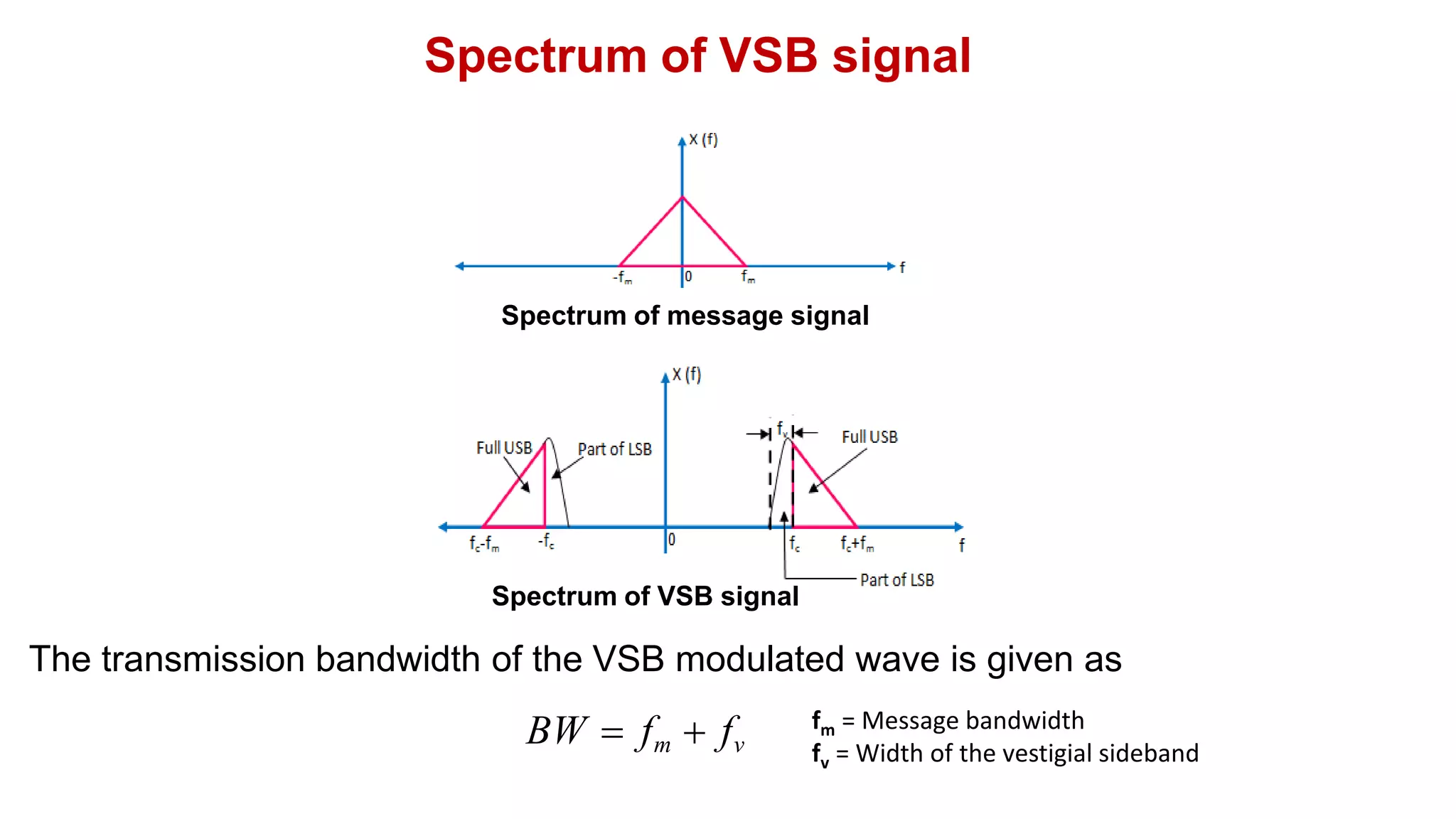 Spectrum of VSB signal

X (f)

$-f_m$
0
$f_m$
f

Spectrum of message signal

X (f)

Full USB
Part of LSB
$f_v$
Full USB

$f_c$-$f_m$
$-f_c$
0
$f_c$
$f_c$+$f_m$
f
Part of LSB

Spectrum of VSB signal

The transmission bandwidth of the VSB modulated wave is given as

$BW = f_m + f_v$

$f_m$ = Message bandwidth
$f_v$ = Width of the vestigial sideband